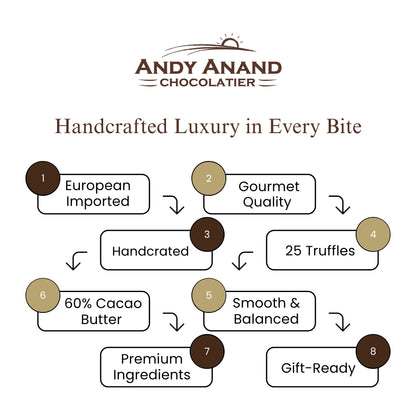 ANDY ANAND
CHOCOLATIER

Handcrafted Luxury in Every Bite

1 European Imported

2 Gourmet Quality

3 Handcrated

4 25 Truffles

6 60% Cacao Butter

5 Smooth & Balanced

7 Premium Ingredients

8 Gift-Ready